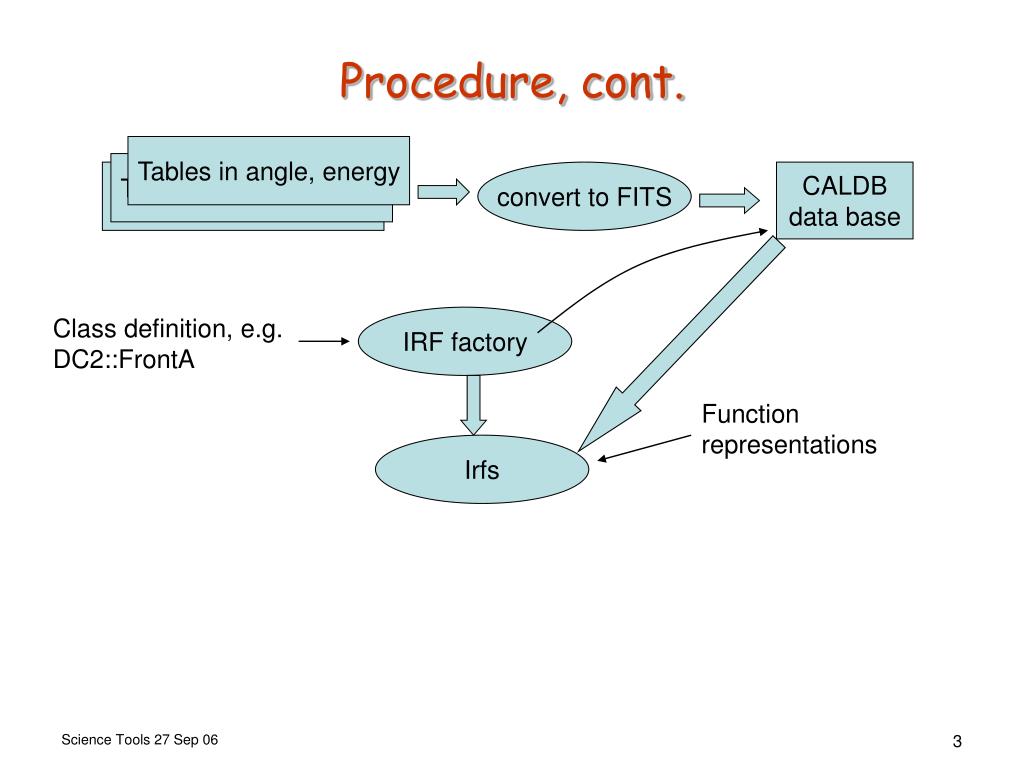 Procedure, cont.

Tables in angle, energy

convert to FITS

CALDB data base

Class definition, e.g. DC2::FrontA

IRF factory

Function representations

Irfs

Science Tools 27 Sep 06

3